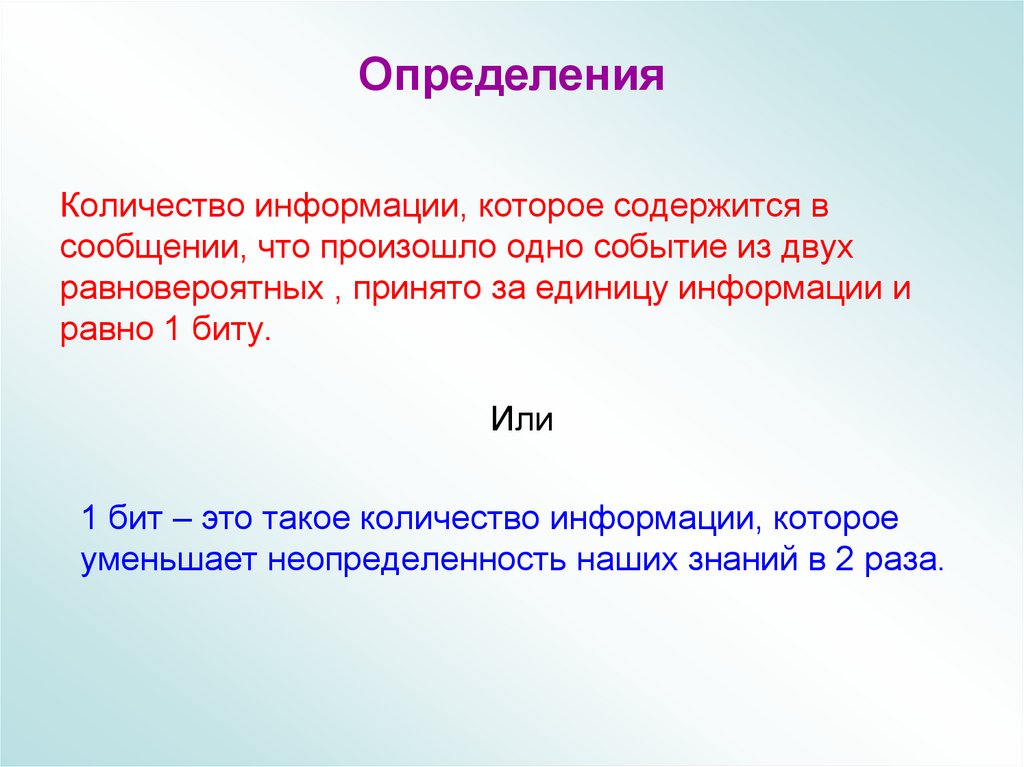 Определения

Количество информации, которое содержится в сообщении, что произошло одно событие из двух равновероятных , принято за единицу информации и равно 1 биту.

Или

1 бит – это такое количество информации, которое уменьшает неопределенность наших знаний в 2 раза.